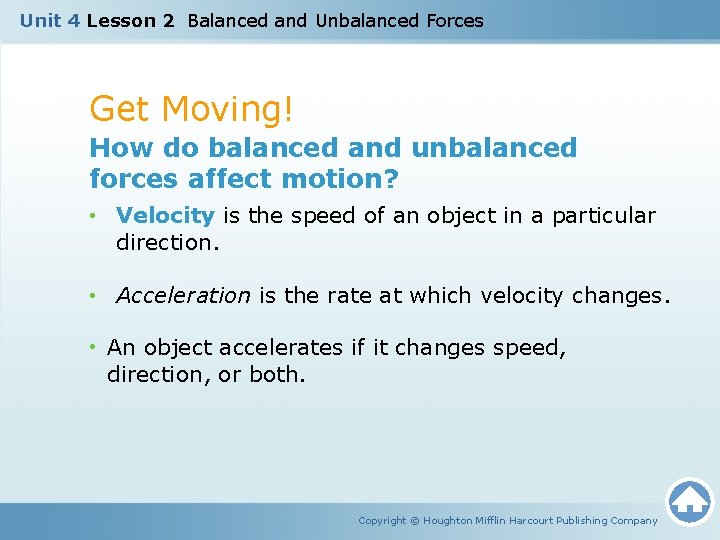 Unit 4 Lesson 2 Balanced and Unbalanced Forces

Get Moving!

How do balanced and unbalanced forces affect motion?

• Velocity is the speed of an object in a particular direction.

• Acceleration is the rate at which velocity changes.

• An object accelerates if it changes speed, direction, or both.

Copyright © Houghton Mifflin Harcourt Publishing Company